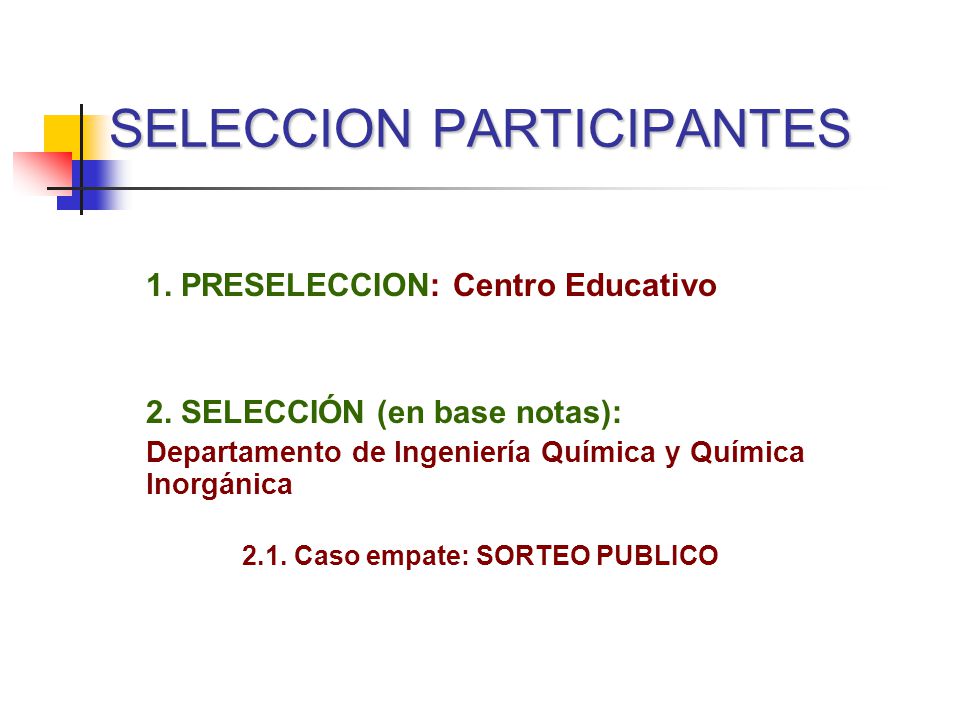 SELECCION PARTICIPANTES

1. PRESELECCION: Centro Educativo

2. SELECCIÓN (en base notas):
Departamento de Ingeniería Química y Química Inorgánica

2.1. Caso empate: SORTEO PUBLICO